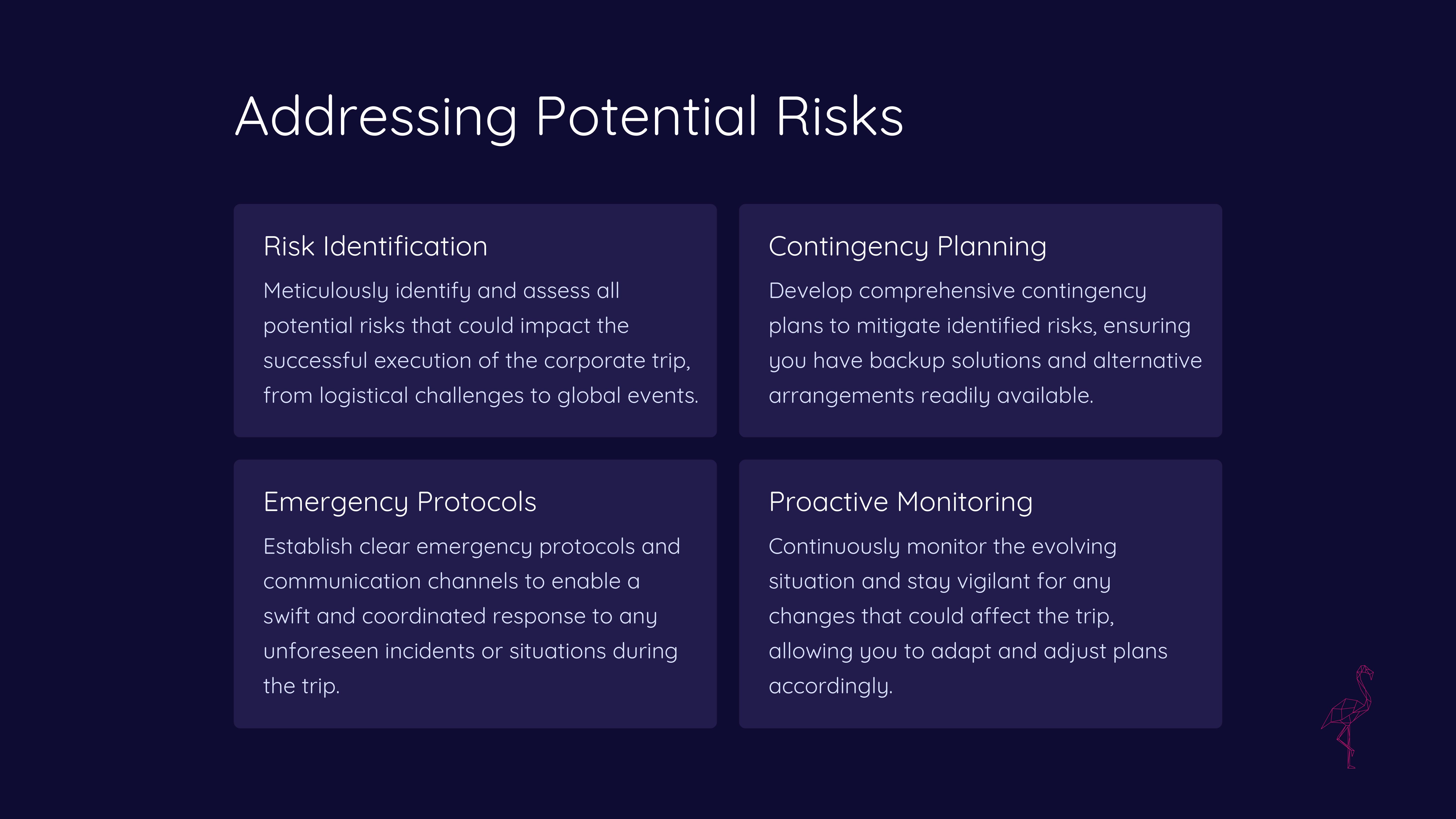 Addressing Potential Risks

Risk Identification

Meticulously identify and assess all potential risks that could impact the successful execution of the corporate trip, from logistical challenges to global events.

Contingency Planning

Develop comprehensive contingency plans to mitigate identified risks, ensuring you have backup solutions and alternative arrangements readily available.

Emergency Protocols

Establish clear emergency protocols and communication channels to enable a swift and coordinated response to any unforeseen incidents or situations during the trip.

Proactive Monitoring

Continuously monitor the evolving situation and stay vigilant for any changes that could affect the trip, allowing you to adapt and adjust plans accordingly.